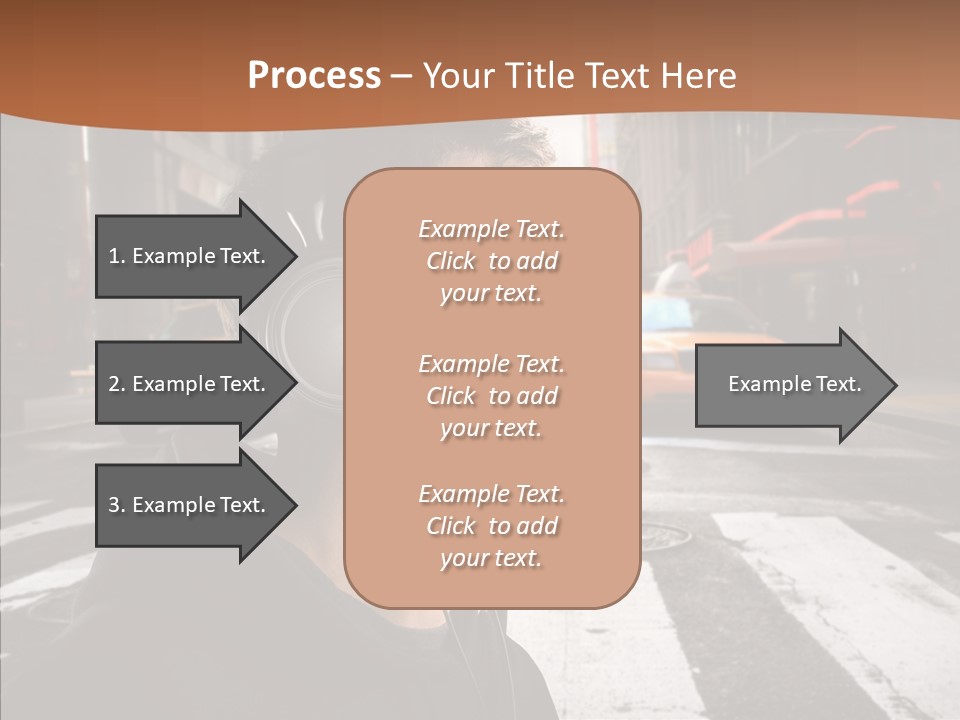 Process – Your Title Text Here

1. Example Text.

2. Example Text.

3. Example Text.

Example Text. Click to add your text.

Example Text. Click to add your text.

Example Text. Click to add your text.

Example Text.